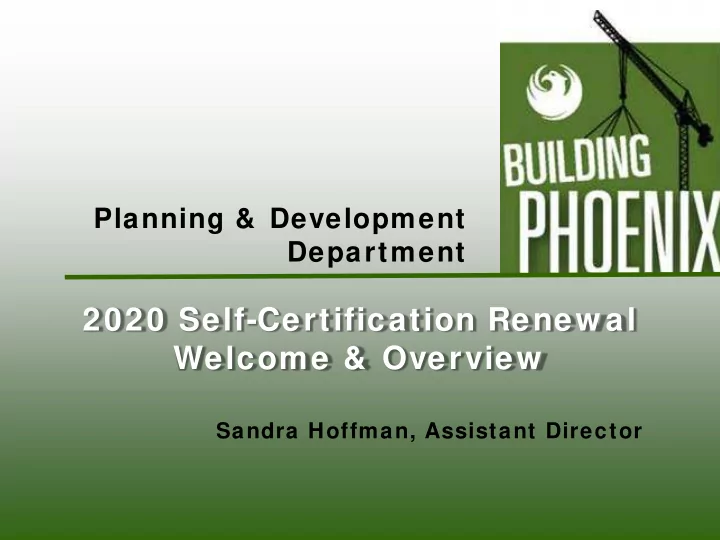 BUILDING PHOENIX

Planning & Development Department

2020 Self-Certification Renewal
Welcome & Overview

Sandra Hoffman, Assistant Director